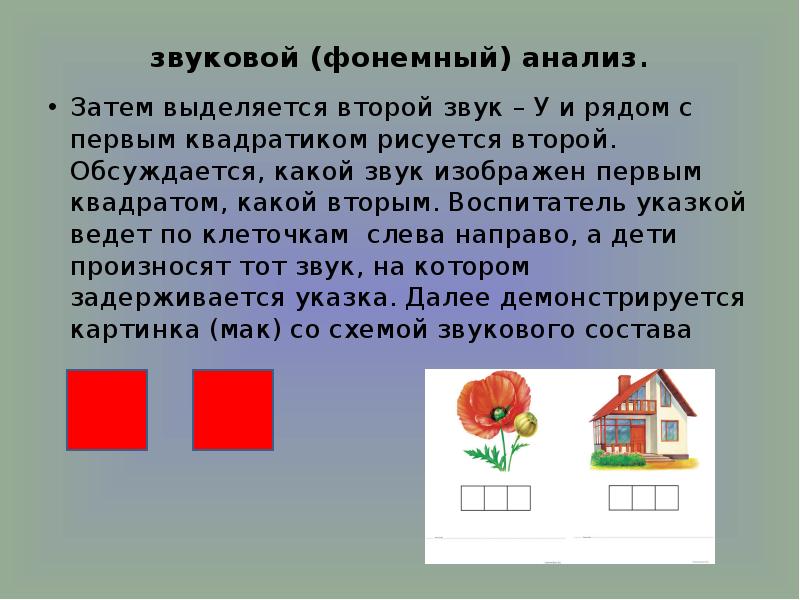 звуковой (фонемный) анализ.

• Затем выделяется второй звук – У и рядом с первым квадратиком рисуется второй. Обсуждается, какой звук изображен первым квадратом, какой вторым. Воспитатель указкой ведет по клеточкам слева направо, а дети произносят тот звук, на котором задерживается указка. Далее демонстрируется картинка (мак) со схемой звукового состава